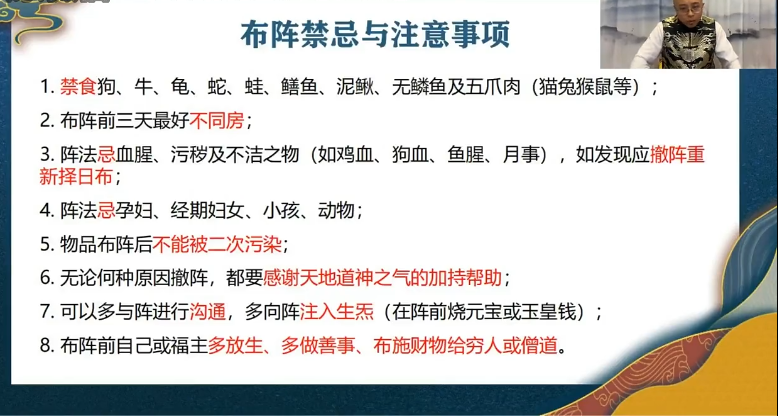 布阵禁忌与注意事项

1. 禁食狗、牛、龟、蛇、蛙、鳝鱼、泥鳅、无鳞鱼及五爪肉（猫兔猴鼠等）；

2. 布阵前三天最好不同房；

3. 阵法忌血腥、污秽及不洁之物（如鸡血、狗血、鱼腥、月事），如发现应撤阵重新择日布；

4. 阵法忌孕妇、经期妇女、小孩、动物；

5. 物品布阵后不能被二次污染；

6. 无论何种原因撤阵，都要感谢天地道神之气的加持帮助；

7. 可以多与阵进行沟通，多向阵注入生炁（在阵前烧元宝或玉皇钱）；

8. 布阵前自己或福主多放生、多做善事、布施财物给穷人或僧道。